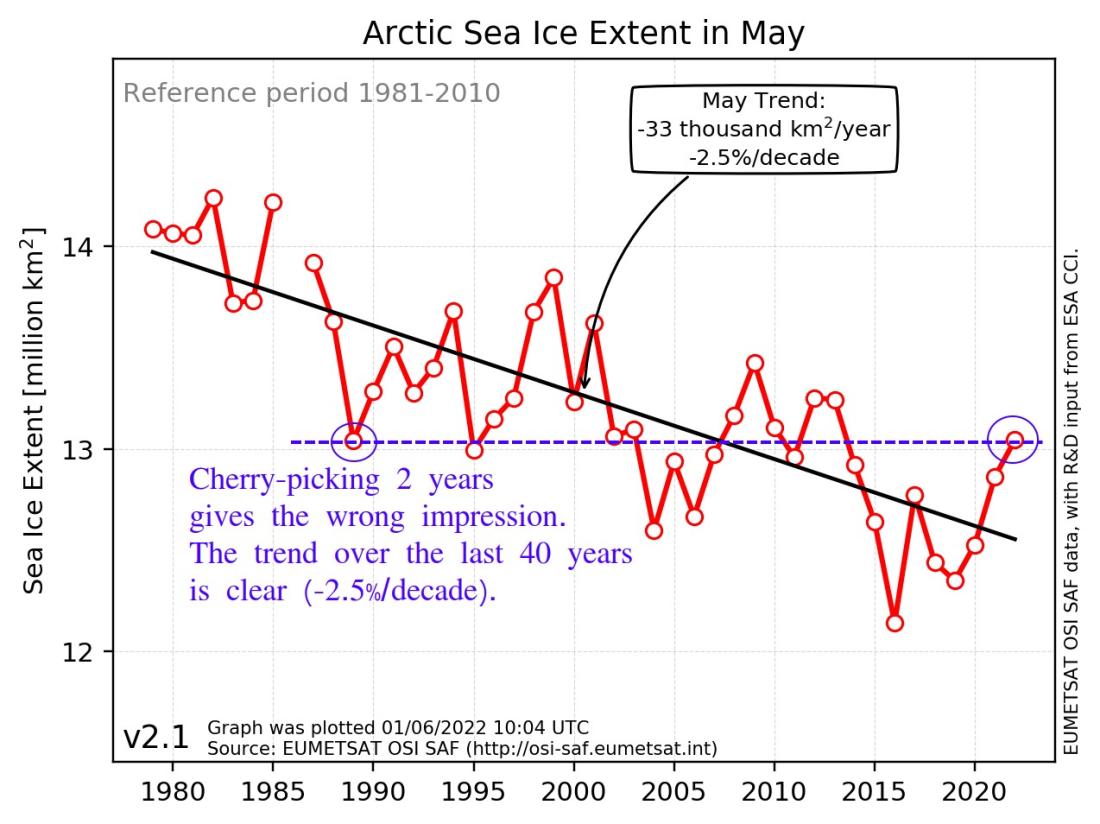 Arctic Sea Ice Extent in May

Reference period 1981-2010

May Trend:
-33 thousand km$^2$/year
-2.5%/decade

Sea Ice Extent [million km$^2$]

14
13
12

Cherry-picking 2 years gives the wrong impression. The trend over the last 40 years is clear (-2.5%/decade).

v2.1 Graph was plotted 01/06/2022 10:04 UTC
Source: EUMETSAT OSI SAF (http://osi-saf.eumetsat.int)

1980 1985 1990 1995 2000 2005 2010 2015 2020

EUMETSAT OSI SAF data, with R&D input from ESA CCI.